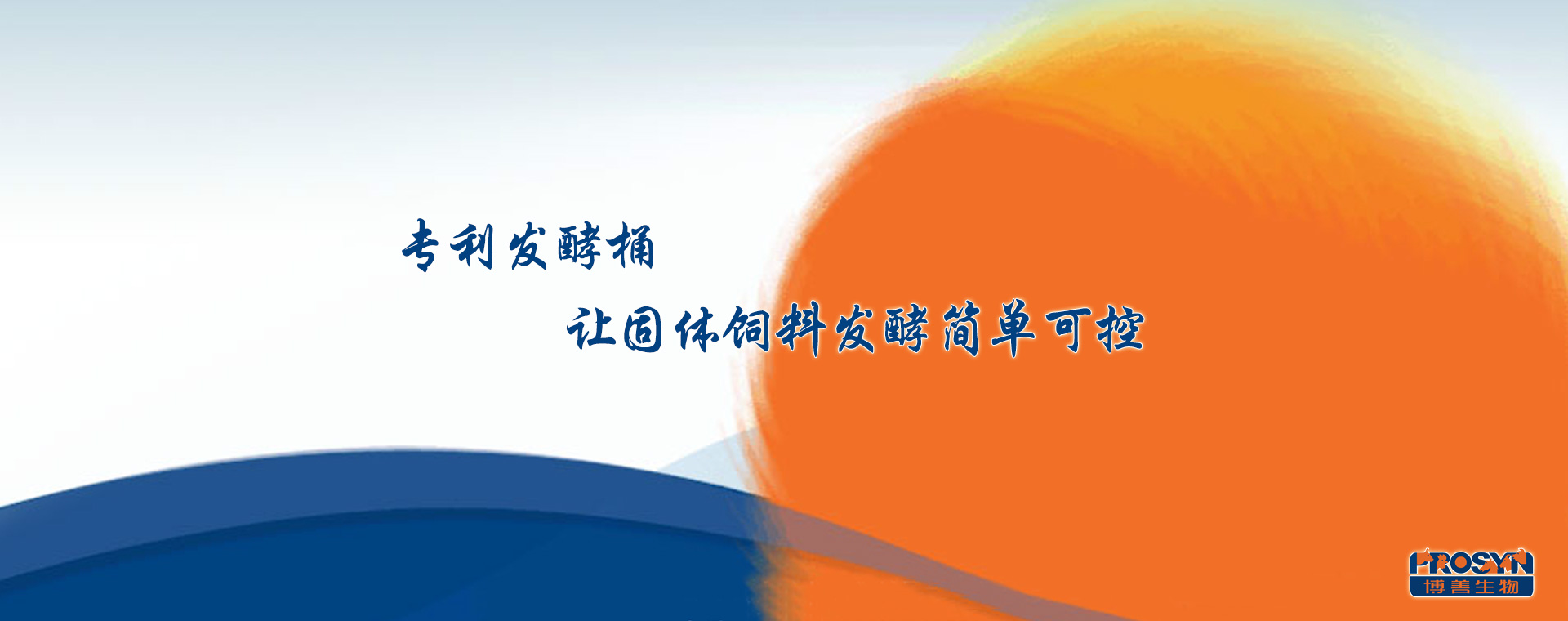 专利发酵桶

让固体饲料发酵简单可控

PROSYN
博善生物